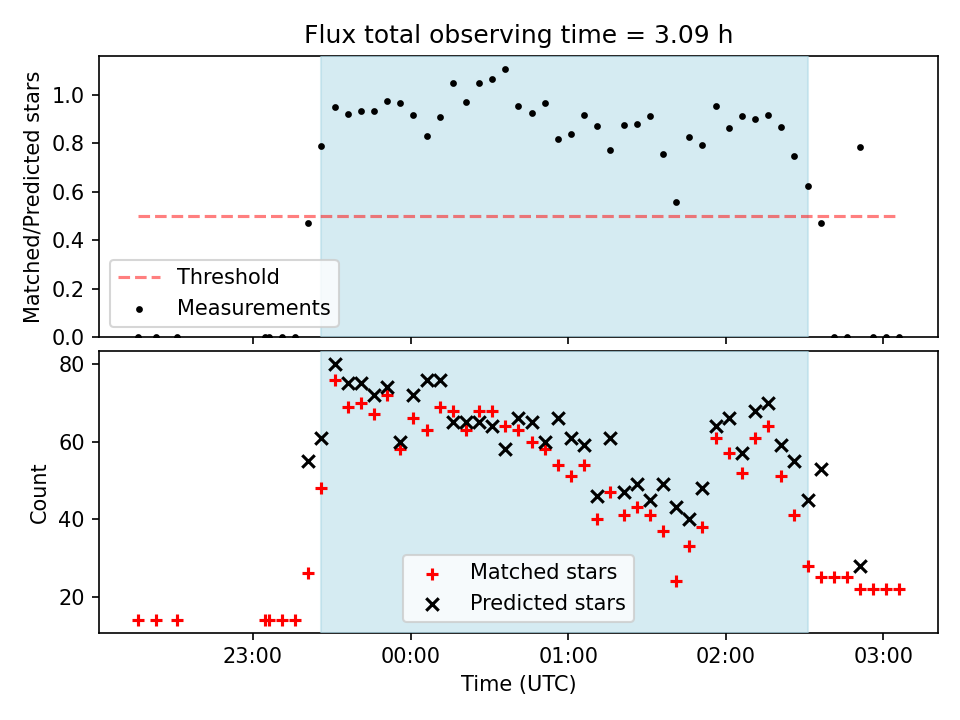 Flux total observing time = 3.09 h

Matched/Predicted stars

1.0
0.8
0.6
0.4
0.2
0.0

Threshold
Measurements

Count

80
60
40
20

Matched stars
Predicted stars

23:00
00:00
01:00
02:00
03:00

Time (UTC)